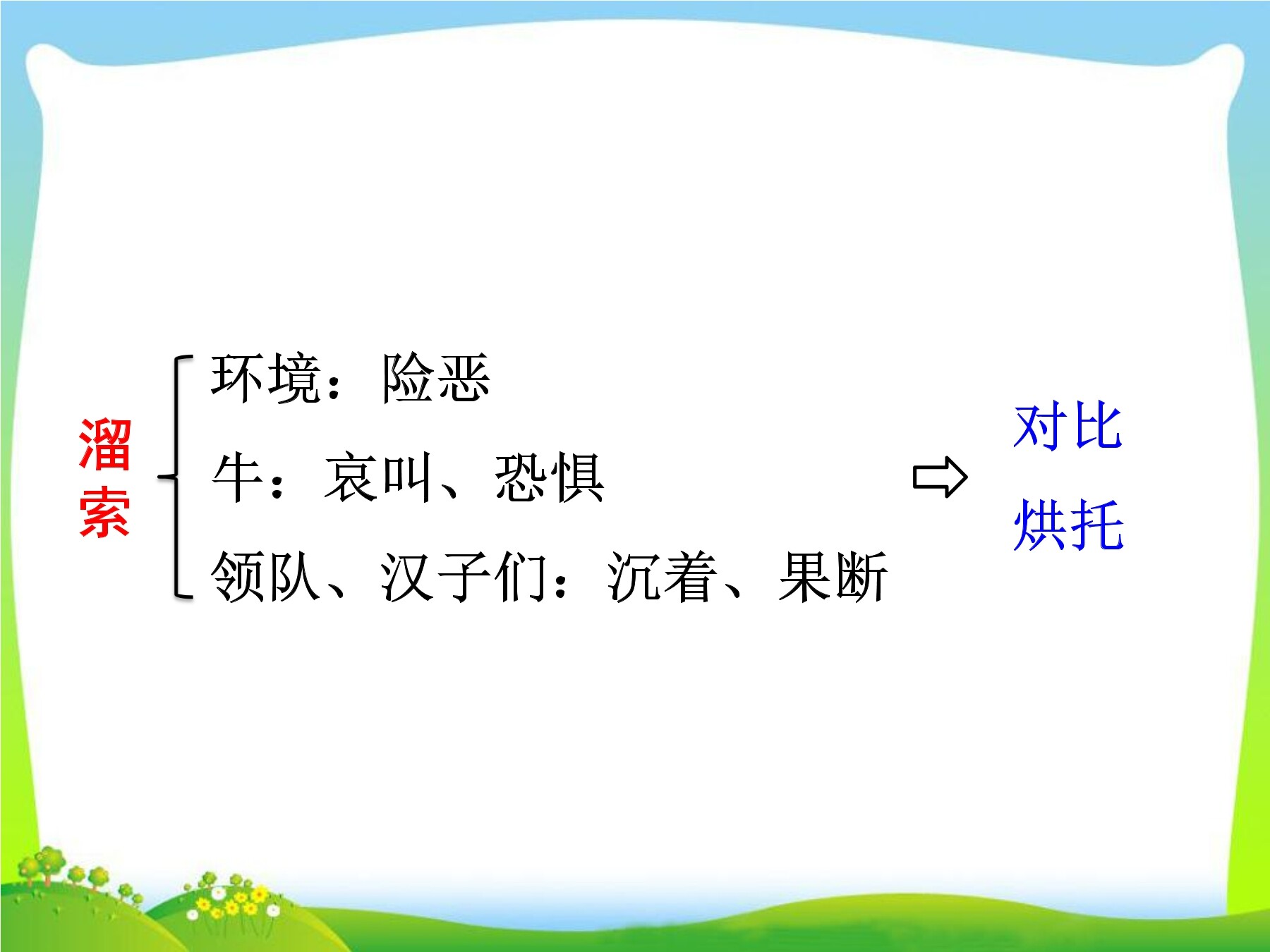 溜索

环境：险恶

牛：哀叫、恐惧

领队、汉子们：沉着、果断

对比

烘托